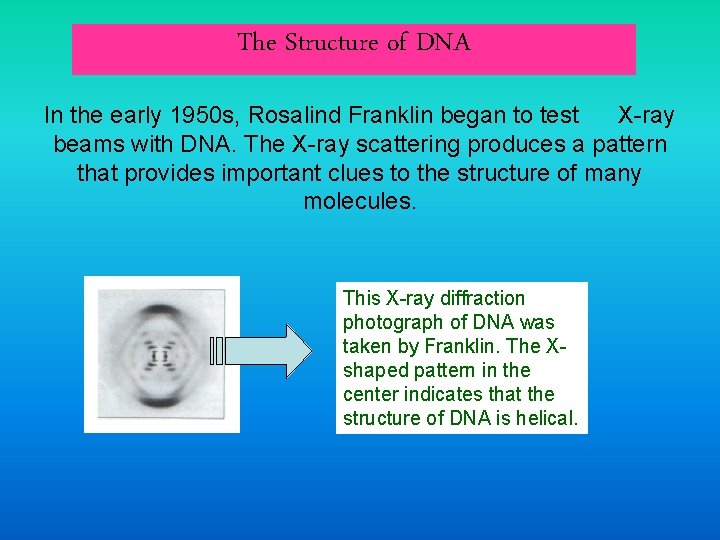 The Structure of DNA

In the early 1950s, Rosalind Franklin began to test X-ray beams with DNA. The X-ray scattering produces a pattern that provides important clues to the structure of many molecules.

This X-ray diffraction photograph of DNA was taken by Franklin. The X-shaped pattern in the center indicates that the structure of DNA is helical.